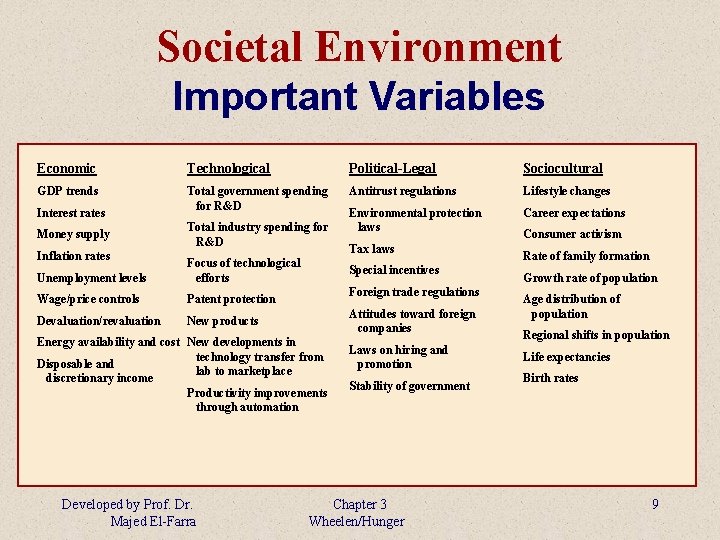 Societal Environment
Important Variables

Economic
GDP trends
Interest rates
Money supply
Inflation rates
Unemployment levels
Wage/price controls
Devaluation/revaluation
Energy availability and cost
Disposable and discretionary income

Technological
Total government spending for R&D
Total industry spending for R&D
Focus of technological efforts
Patent protection
New products
New developments in technology transfer from lab to marketplace
Productivity improvements through automation

Political-Legal
Antitrust regulations
Environmental protection laws
Tax laws
Special incentives
Foreign trade regulations
Attitudes toward foreign companies
Laws on hiring and promotion
Stability of government

Sociocultural
Lifestyle changes
Career expectations
Consumer activism
Rate of family formation
Growth rate of population
Age distribution of population
Regional shifts in population
Life expectancies
Birth rates

Developed by Prof. Dr. Majed El-Farra

Chapter 3
Wheelen/Hunger

9